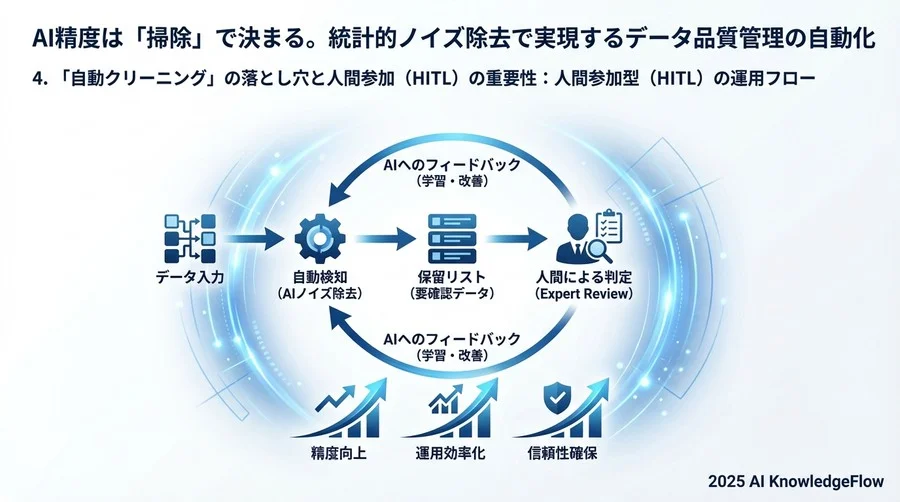 AI精度は「掃除」で決まる。統計的ノイズ除去で実現するデータ品質管理の自動化

4. 「自動クリーニング」の落とし穴と人間参加（HITL）の重要性：人間参加型（HITL）の運用フロー

AIへのフィードバック
（学習・改善）

データ入力

自動検知
（AIノイズ除去）

保留リスト
（要確認データ）

人間による判定
（Expert Review）

AIへのフィードバック
（学習・改善）

精度向上

運用効率化

信頼性確保

2025 AI KnowledgeFlow